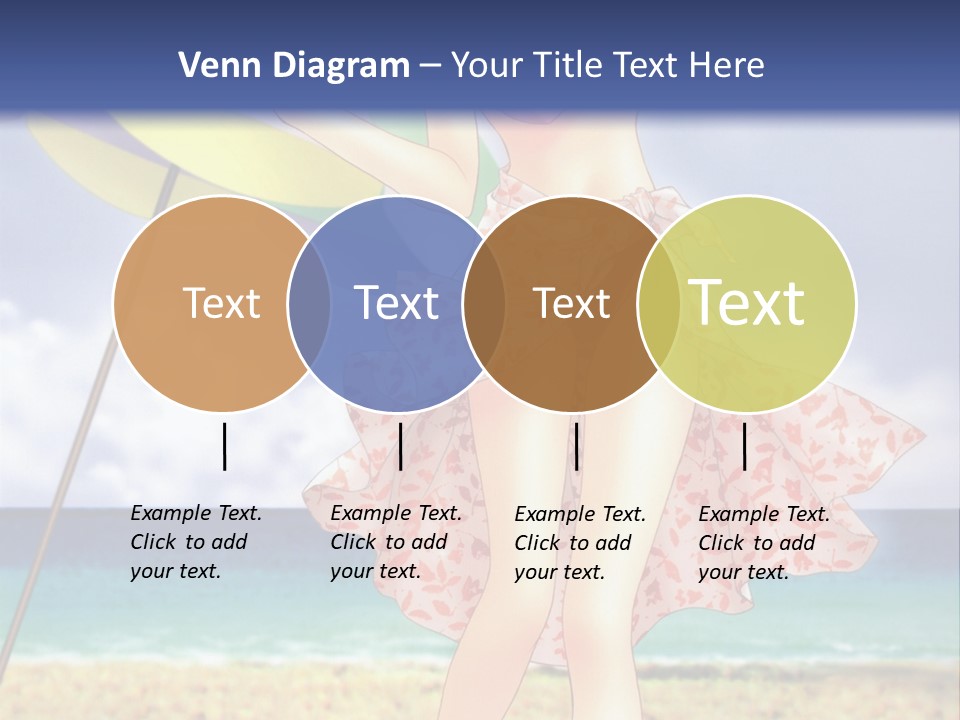 Venn Diagram – Your Title Text Here

Text

Text

Text

Text

Example Text. Click to add your text.

Example Text. Click to add your text.

Example Text. Click to add your text.

Example Text. Click to add your text.